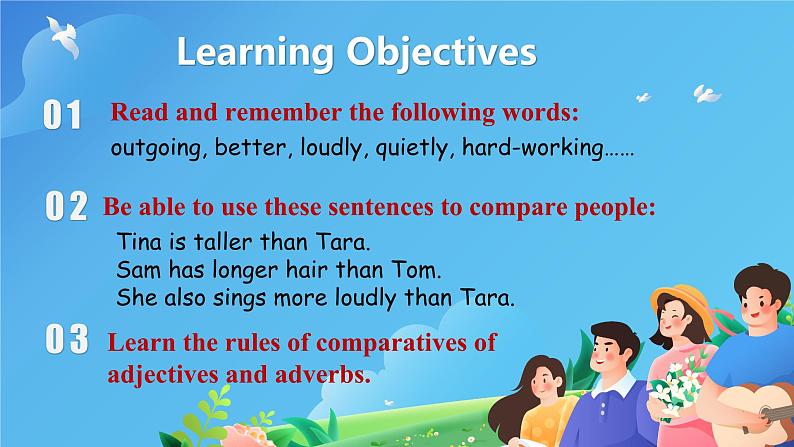 Learning Objectives

01 Read and remember the following words:
outgoing, better, loudly, quietly, hard-working……

02 Be able to use these sentences to compare people:
Tina is taller than Tara.
Sam has longer hair than Tom.
She also sings more loudly than Tara.

03 Learn the rules of comparatives of adjectives and adverbs.